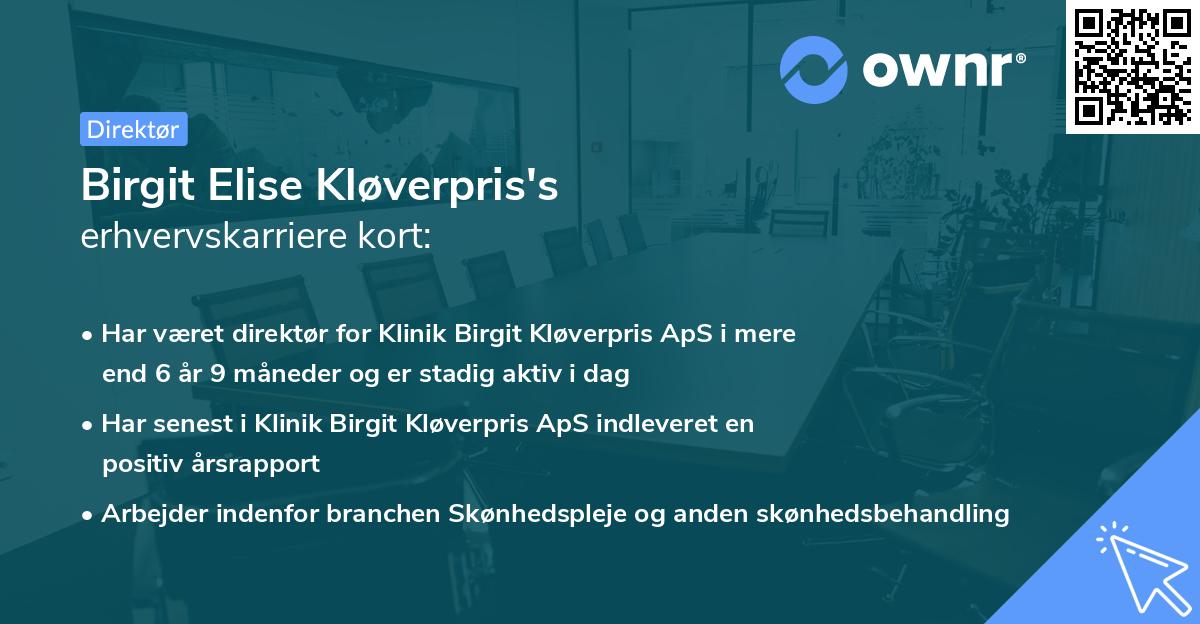 ownr®

Direktør

Birgit Elise Kløverpris's
erhvervskarriere kort:

• Har været direktør for Klinik Birgit Kløverpris ApS i mere end 6 år 9 måneder og er stadig aktiv i dag

• Har senest i Klinik Birgit Kløverpris ApS indleveret en positiv årsrapport

• Arbejder indenfor branchen Skønhedspleje og anden skønhedsbehandling